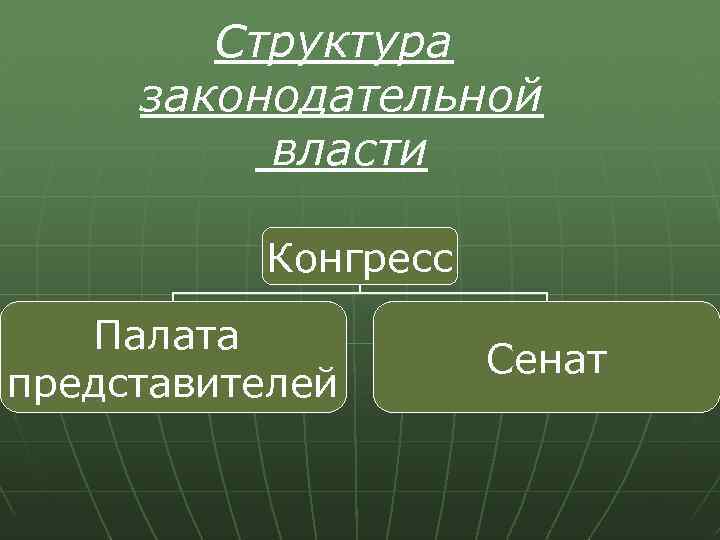 Структура законодательной власти

Конгресс

Палата представителей

Сенат